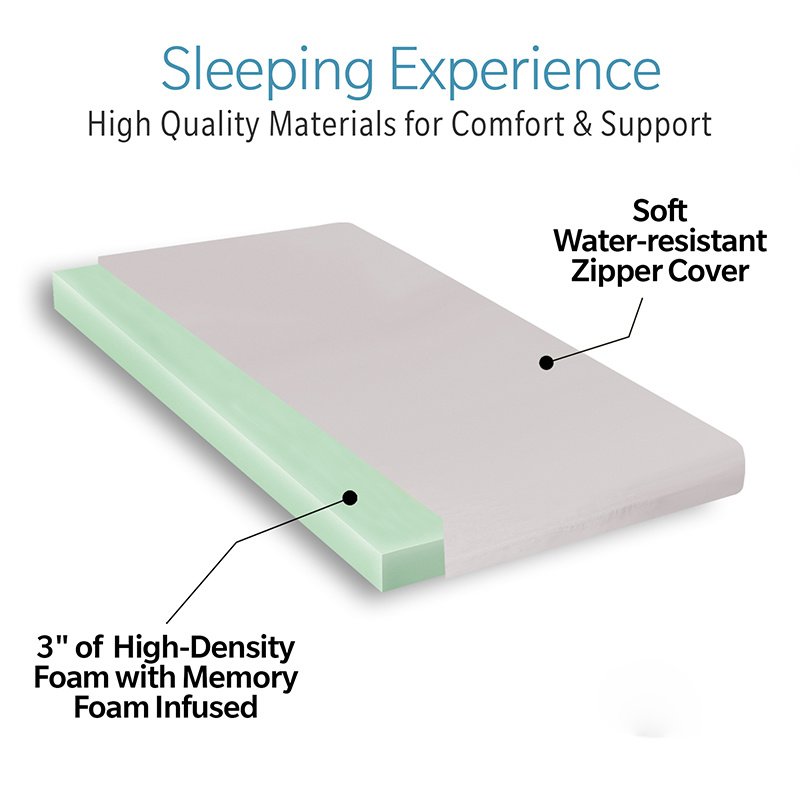 Sleeping Experience
High Quality Materials for Comfort & Support

Soft Water-resistant Zipper Cover

3" of High-Density Foam with Memory Foam Infused